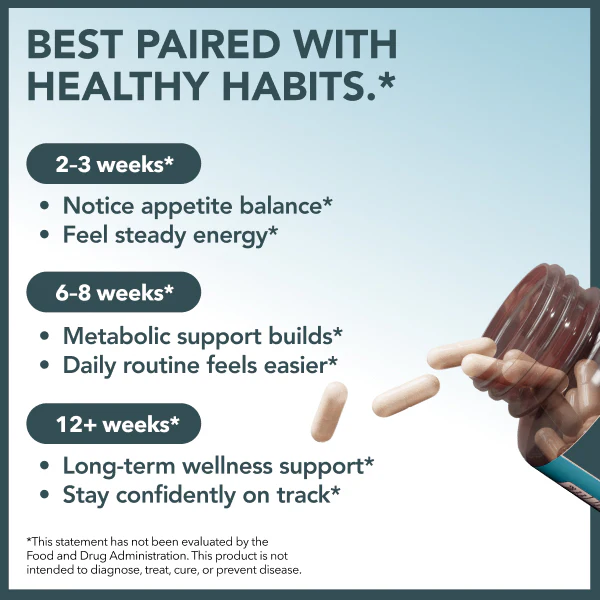 BEST PAIRED WITH HEALTHY HABITS.*

2-3 weeks*

• Notice appetite balance*
• Feel steady energy*

6-8 weeks*

• Metabolic support builds*
• Daily routine feels easier*

12+ weeks*

• Long-term wellness support*
• Stay confidently on track*

*This statement has not been evaluated by the Food and Drug Administration. This product is not intended to diagnose, treat, cure, or prevent disease.